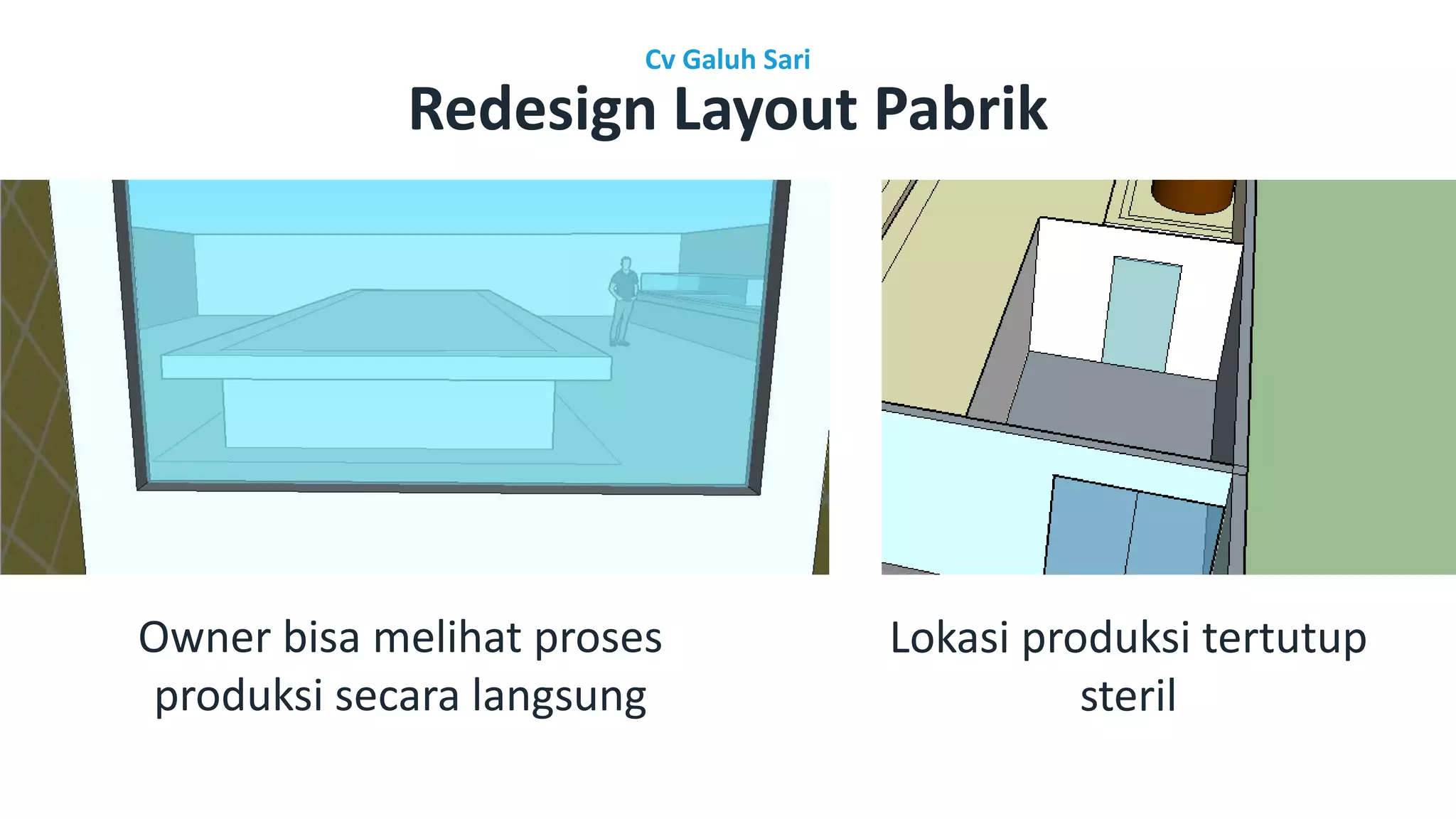 Cv Galuh Sari

Redesign Layout Pabrik

Owner bisa melihat proses produksi secara langsung

Lokasi produksi tertutup steril